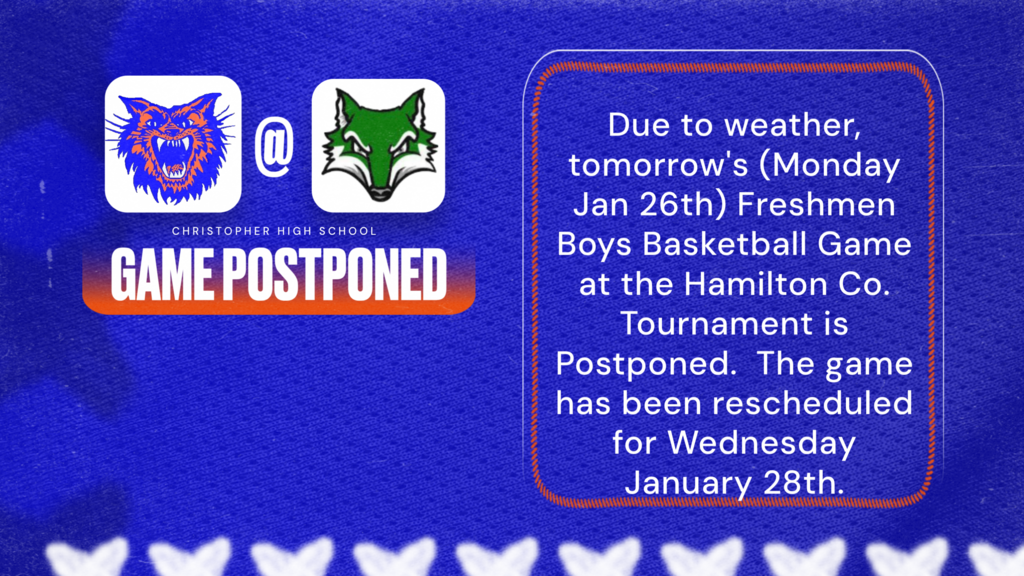 @

CHRISTOPHER HIGH SCHOOL

GAME POSTPONED

Due to weather, tomorrow's (Monday Jan 26th) Freshmen Boys Basketball Game at the Hamilton Co. Tournament is Postponed. The game has been rescheduled for Wednesday January 28th.